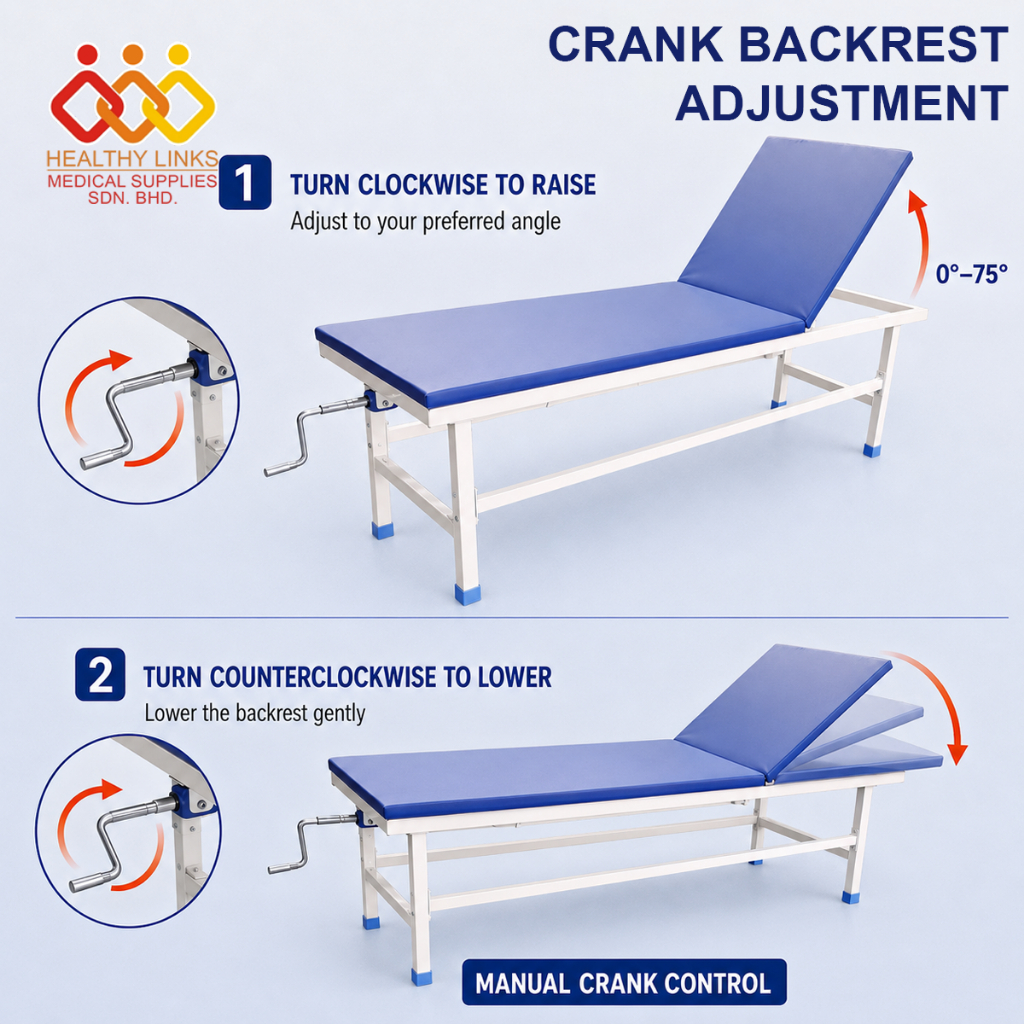 HEALTHY LINKS
MEDICAL SUPPLIES
SDN. BHD.

CRANK BACKREST ADJUSTMENT

1 TURN CLOCKWISE TO RAISE
Adjust to your preferred angle

0°–75°

2 TURN COUNTERCLOCKWISE TO LOWER
Lower the backrest gently

MANUAL CRANK CONTROL